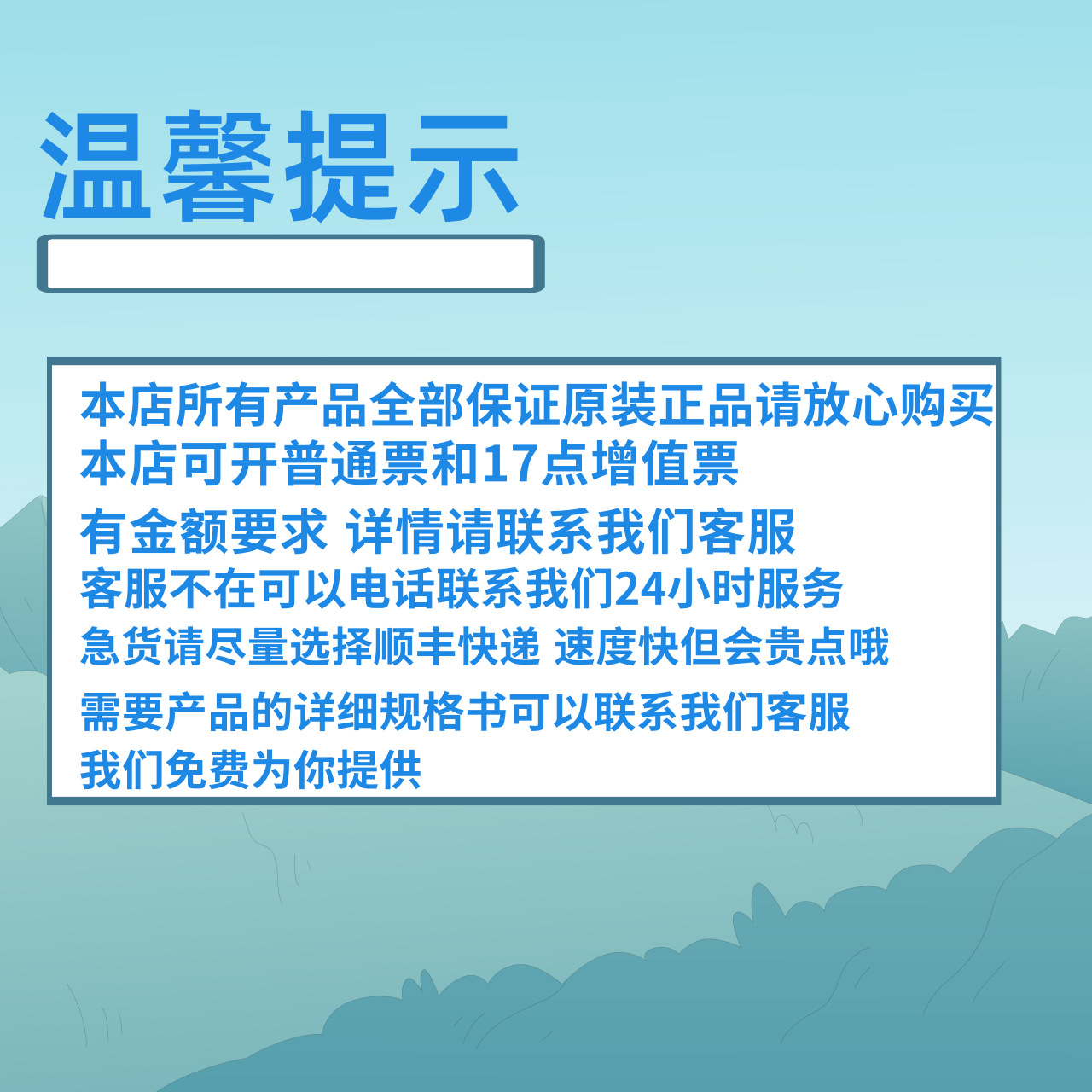 温馨提示

本店所有产品全部保证原装正品请放心购买
本店可开普通票和17点增值票
有金额要求 详情请联系我们客服
客服不在可以电话联系我们24小时服务
急货请尽量选择顺丰快递 速度快但会贵点哦
需要产品的详细规格书可以联系我们客服
我们免费为你提供